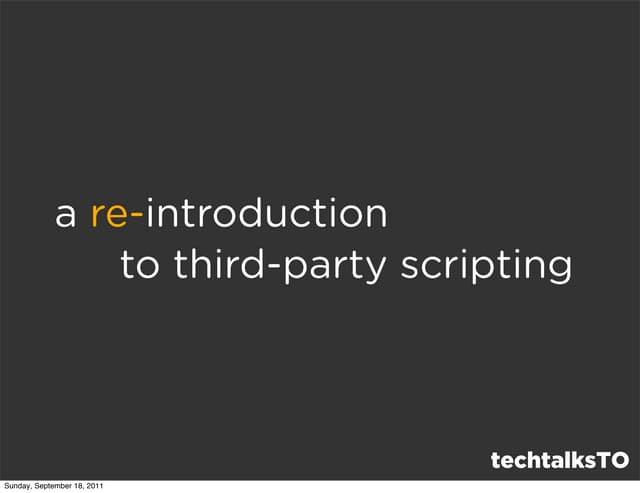 a re-introduction
to third-party scripting

techtalksTO

Sunday, September 18, 2011